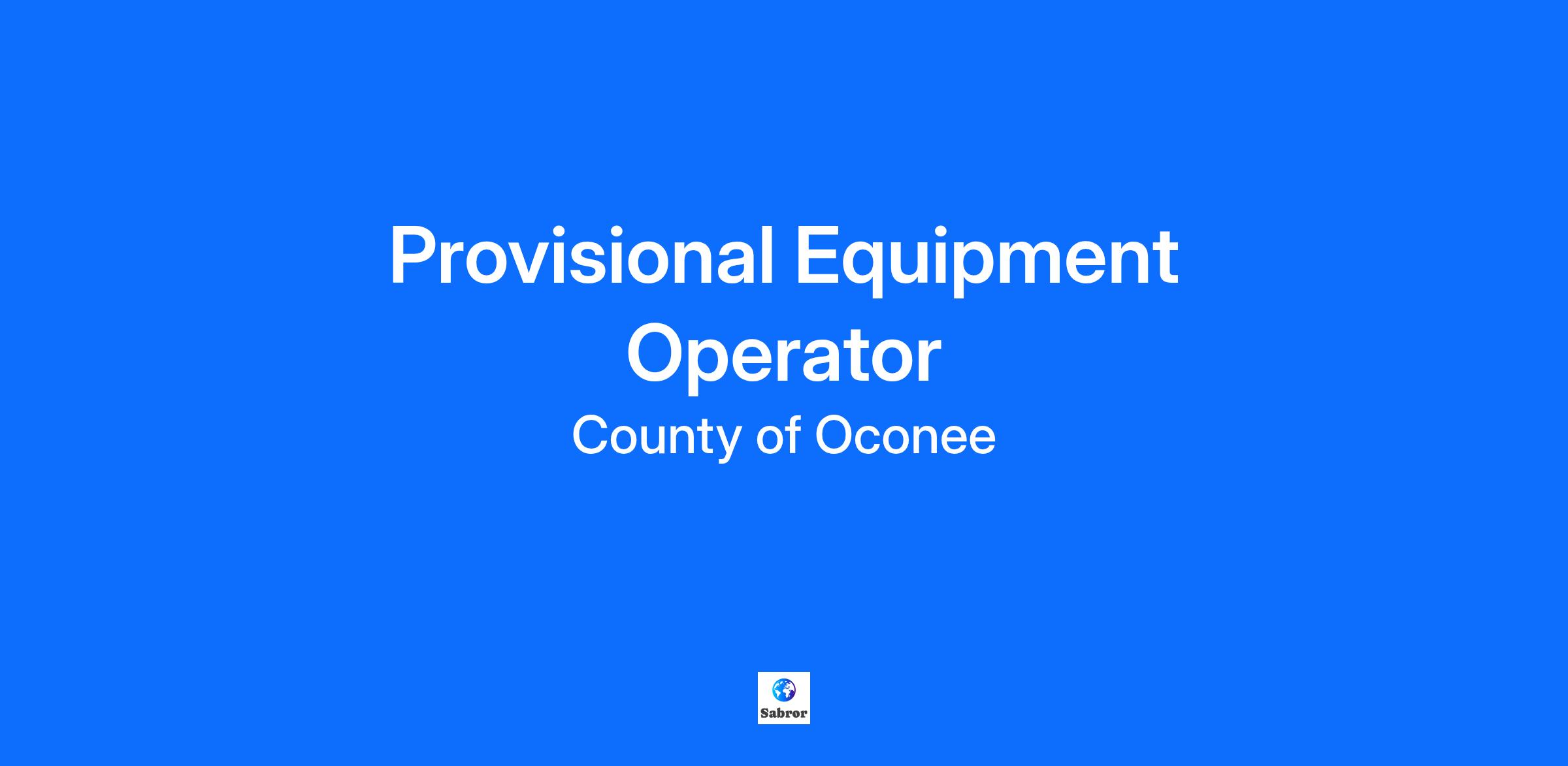 Provisional Equipment Operator

County of Oconee

Sabror